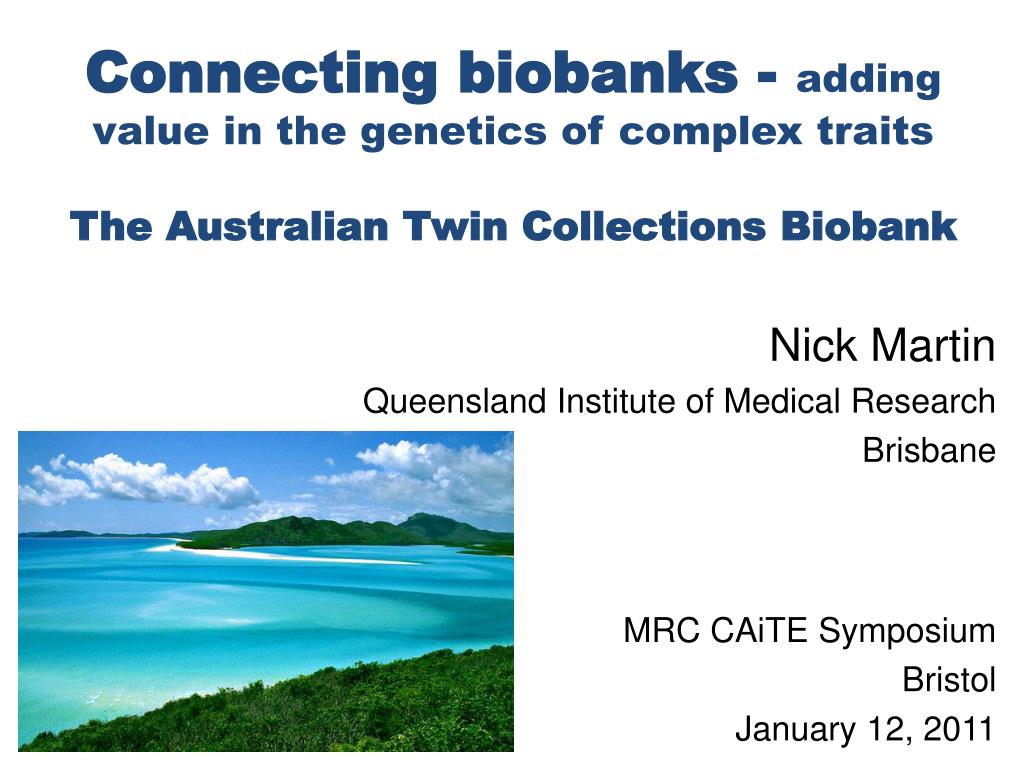 Connecting biobanks - adding value in the genetics of complex traits

The Australian Twin Collections Biobank

Nick Martin
Queensland Institute of Medical Research
Brisbane

MRC CAiTE Symposium
Bristol
January 12, 2011